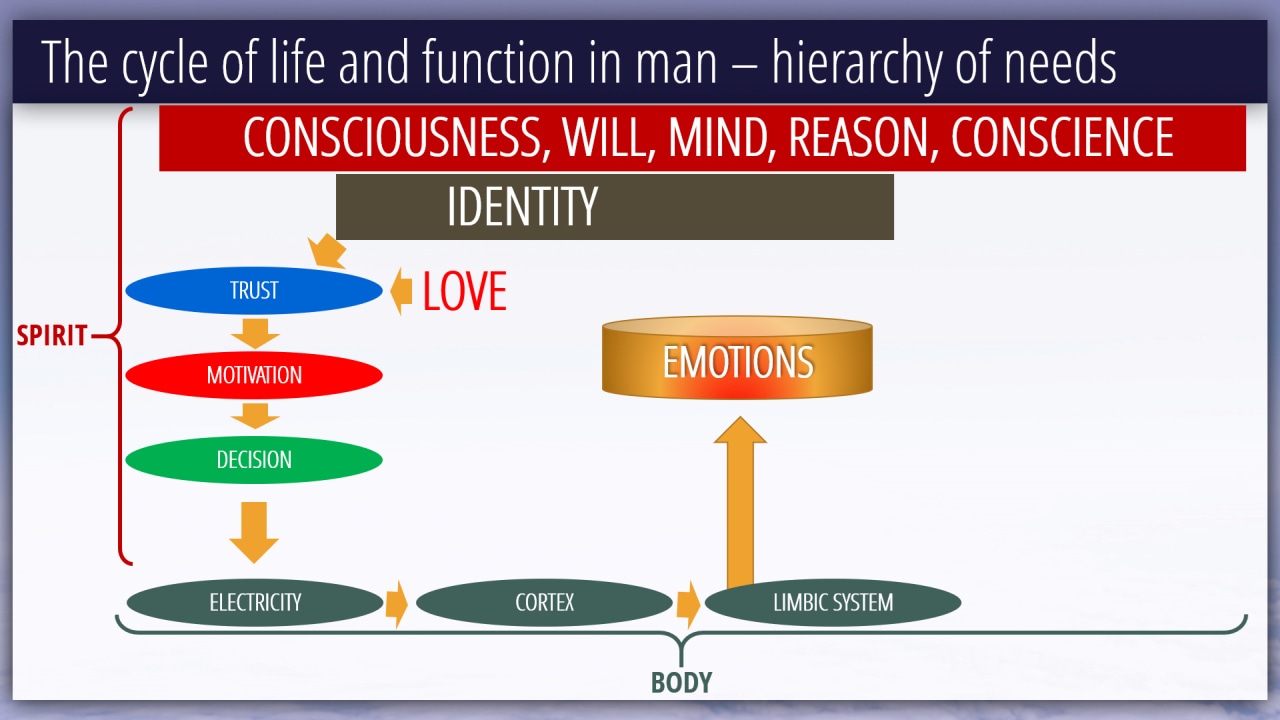 The cycle of life and function in man – hierarchy of needs

CONSCIOUSNESS, WILL, MIND, REASON, CONSCIENCE

IDENTITY

SPIRIT

TRUST

LOVE

MOTIVATION

DECISION

EMOTIONS

ELECTRICITY

CORTEX

LIMBIC SYSTEM

BODY